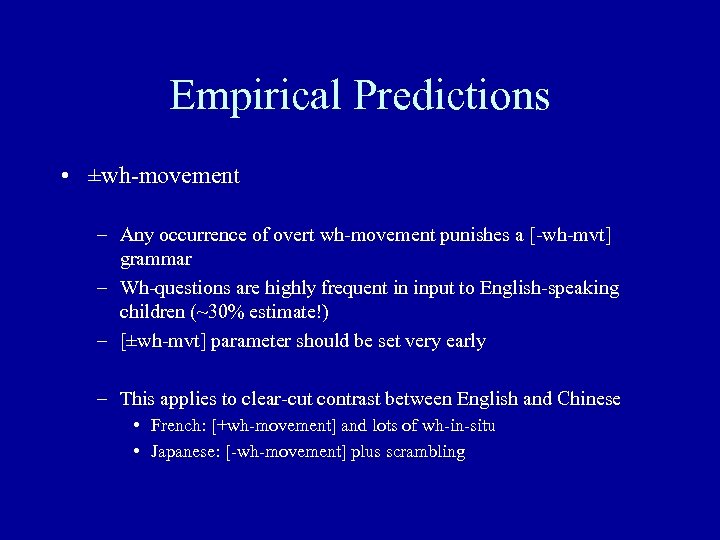 Empirical Predictions

• ±wh-movement

– Any occurrence of overt wh-movement punishes a [-wh-mvt] grammar
– Wh-questions are highly frequent in input to English-speaking children (~30% estimate!)
– [±wh-mvt] parameter should be set very early

– This applies to clear-cut contrast between English and Chinese
• French: [+wh-movement] and lots of wh-in-situ
• Japanese: [-wh-movement] plus scrambling